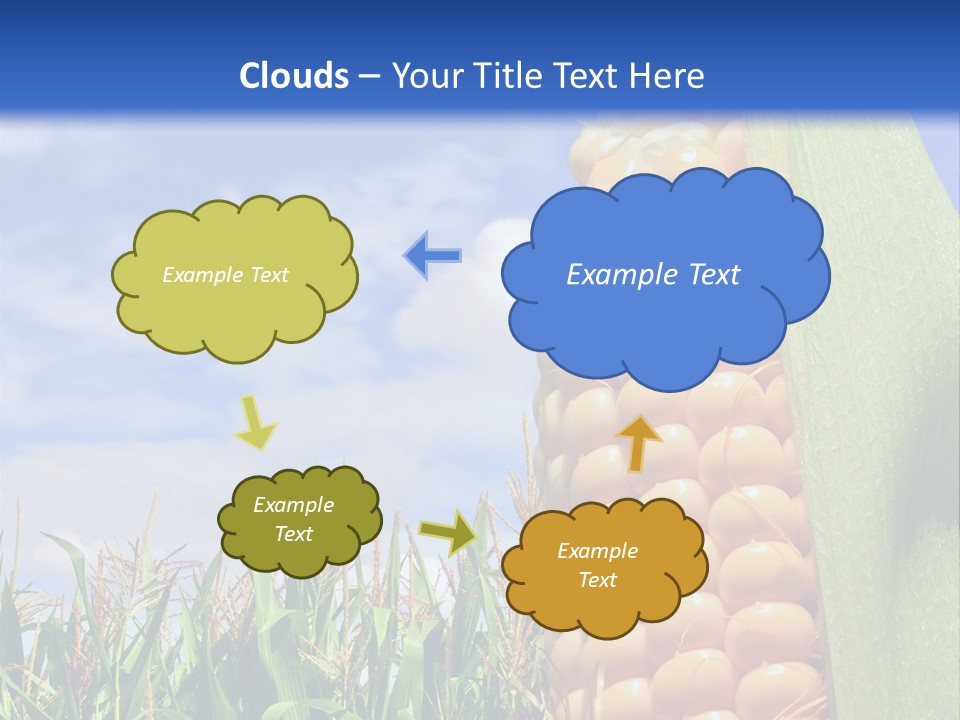 Clouds – Your Title Text Here

Example Text

Example Text

Example Text

Example Text